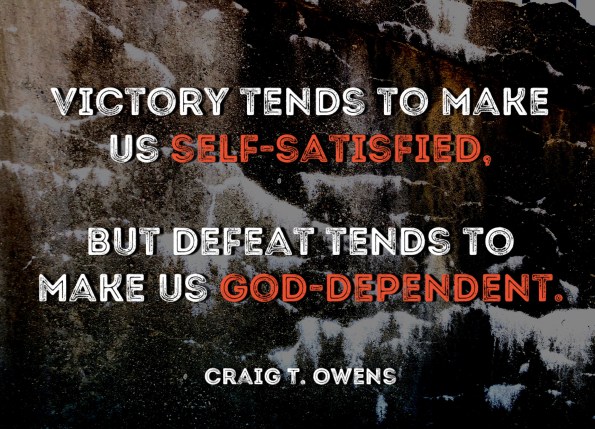 VICTORY TENDS TO MAKE US SELF-SATISFIED,

BUT DEFEAT TENDS TO MAKE US GOD-DEPENDENT.

CRAIG T. OWENS